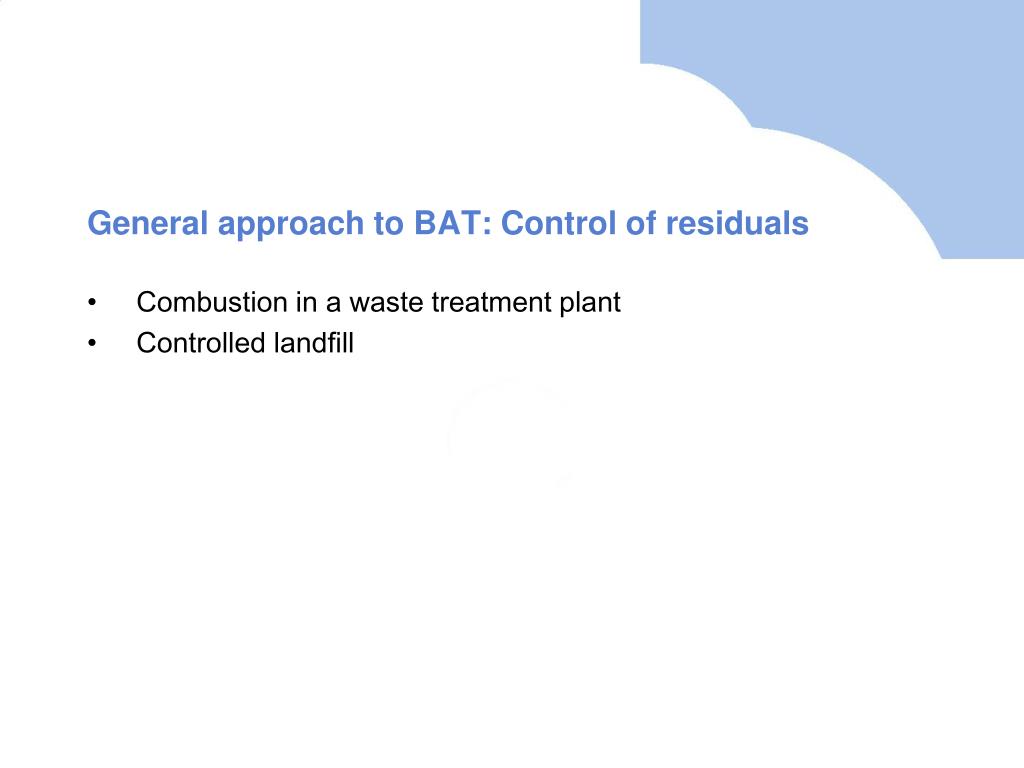 General approach to BAT: Control of residuals

• Combustion in a waste treatment plant
• Controlled landfill